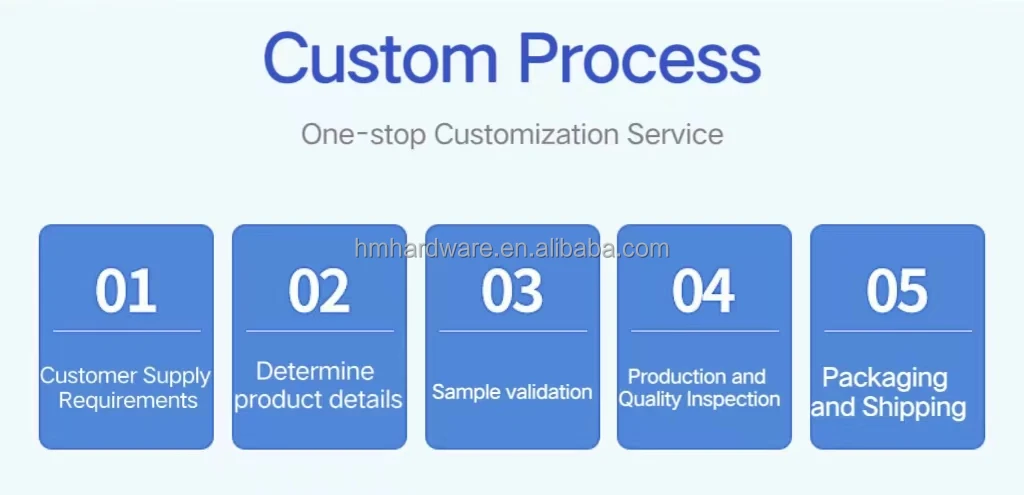 Custom Process

One-stop Customization Service

hmhardware.en.alibaba.com

01

Customer Supply Requirements

02

Determine product details

03

Sample validation

04

Production and Quality Inspection

05

Packaging and Shipping